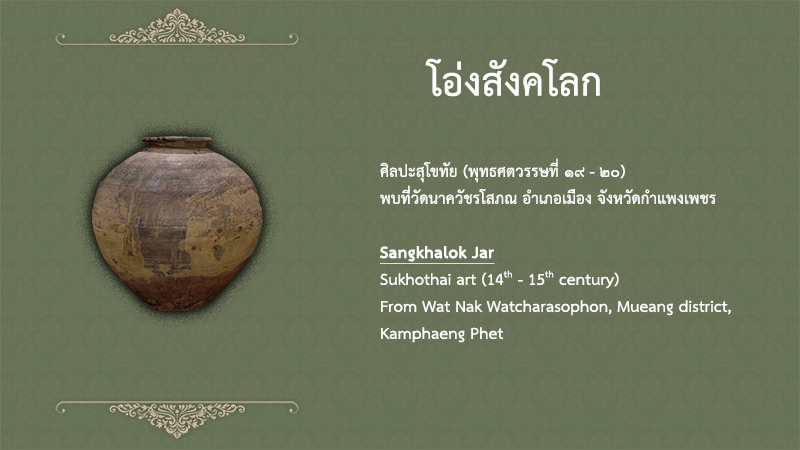 โอ่งสังคโลก

ศิลปะสุโขทัย (พุทธศตวรรษที่ ๑๙ - ๒๐)
พบที่วัดนาควัชรโสภณ อำเภอเมือง จังหวัดกำแพงเพชร

Sangkhalok Jar
Sukhothai art ($14^{th}$ - $15^{th}$ century)
From Wat Nak Watcharasophon, Mueang district, Kamphaeng Phet